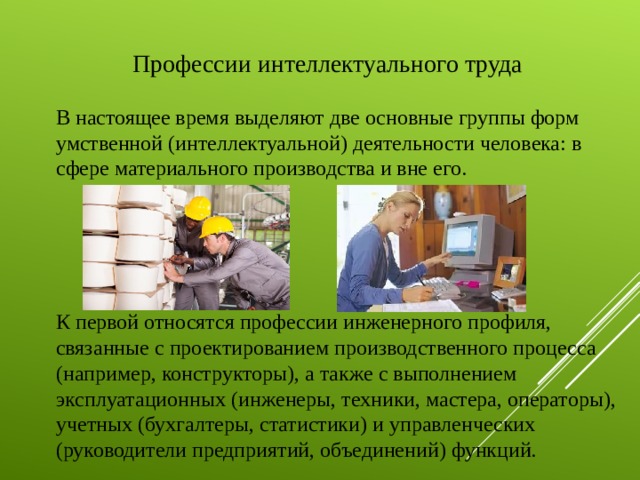 Профессии интеллектуального труда

В настоящее время выделяют две основные группы форм умственной (интеллектуальной) деятельности человека: в сфере материального производства и вне его.

К первой относятся профессии инженерного профиля, связанные с проектированием производственного процесса (например, конструкторы), а также с выполнением эксплуатационных (инженеры, техники, мастера, операторы), учетных (бухгалтеры, статистики) и управленческих (руководители предприятий, объединений) функций.